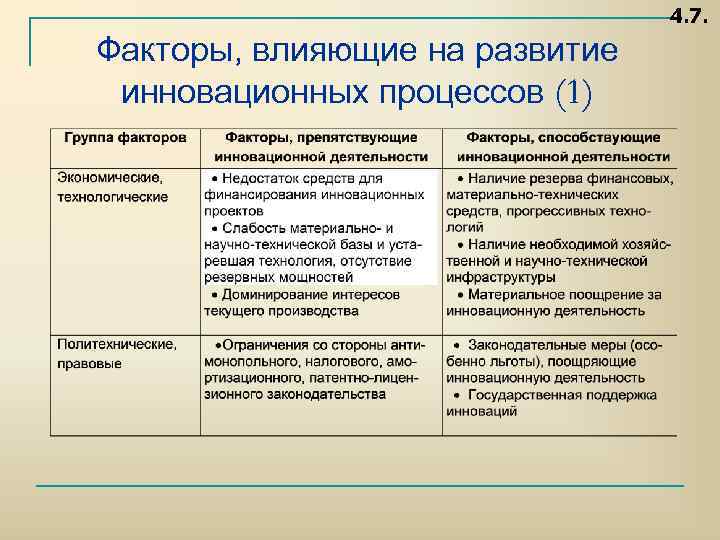 4.7.

Факторы, влияющие на развитие инновационных процессов (1)

| Группа факторов | Факторы, препятствующие инновационной деятельности | Факторы, способствующие инновационной деятельности |
|---|---|---|
| Экономические, технологические | • Недостаток средств для финансирования инновационных проектов • Слабость материально- и научно-технической базы и устаревшая технология, отсутствие резервных мощностей • Доминирование интересов текущего производства | • Наличие резерва финансовых, материально-технических средств, прогрессивных технологий • Наличие необходимой хозяйственной и научно-технической инфраструктуры • Материальное поощрение за инновационную деятельность |
| Политехнические, правовые | •Ограничения со стороны антимонопольного, налогового, амортизационного, патентно-лицензионного законодательства | • Законодательные меры (особенно льготы), поощряющие инновационную деятельность • Государственная поддержка инноваций |